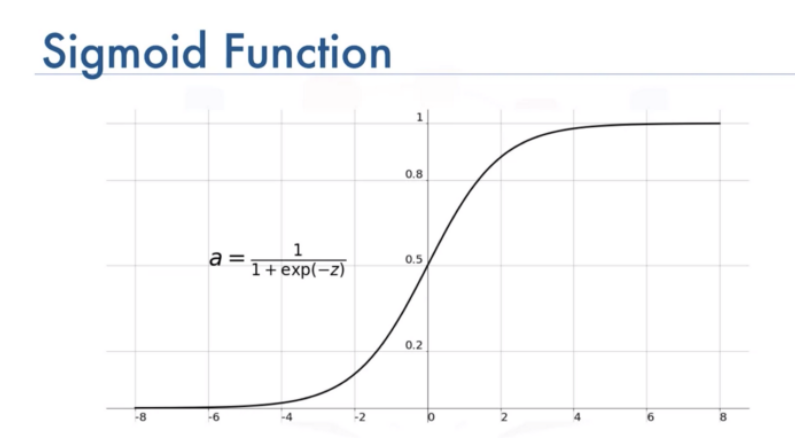 Sigmoid Function

1

0.8

$a = \frac{1}{1 + \exp(-z)}$

0.5

0.2

-8 -6 -4 -2 0 2 4 6 8